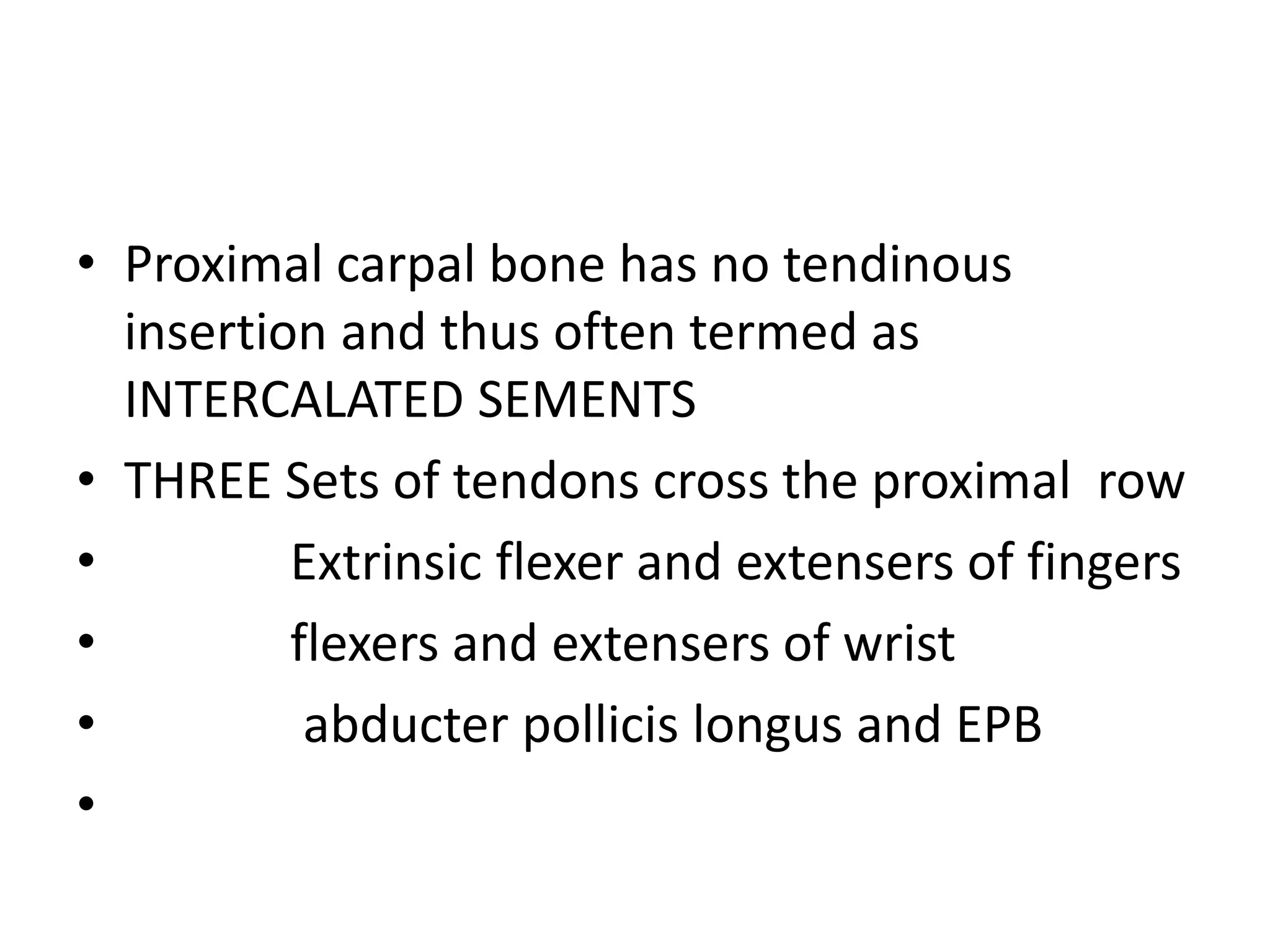 • Proximal carpal bone has no tendinous insertion and thus often termed as INTERCALATED SEMENTS
• THREE Sets of tendons cross the proximal row
• Extrinsic flexer and extensers of fingers
• flexers and extensers of wrist
• abducter pollicis longus and EPB
•